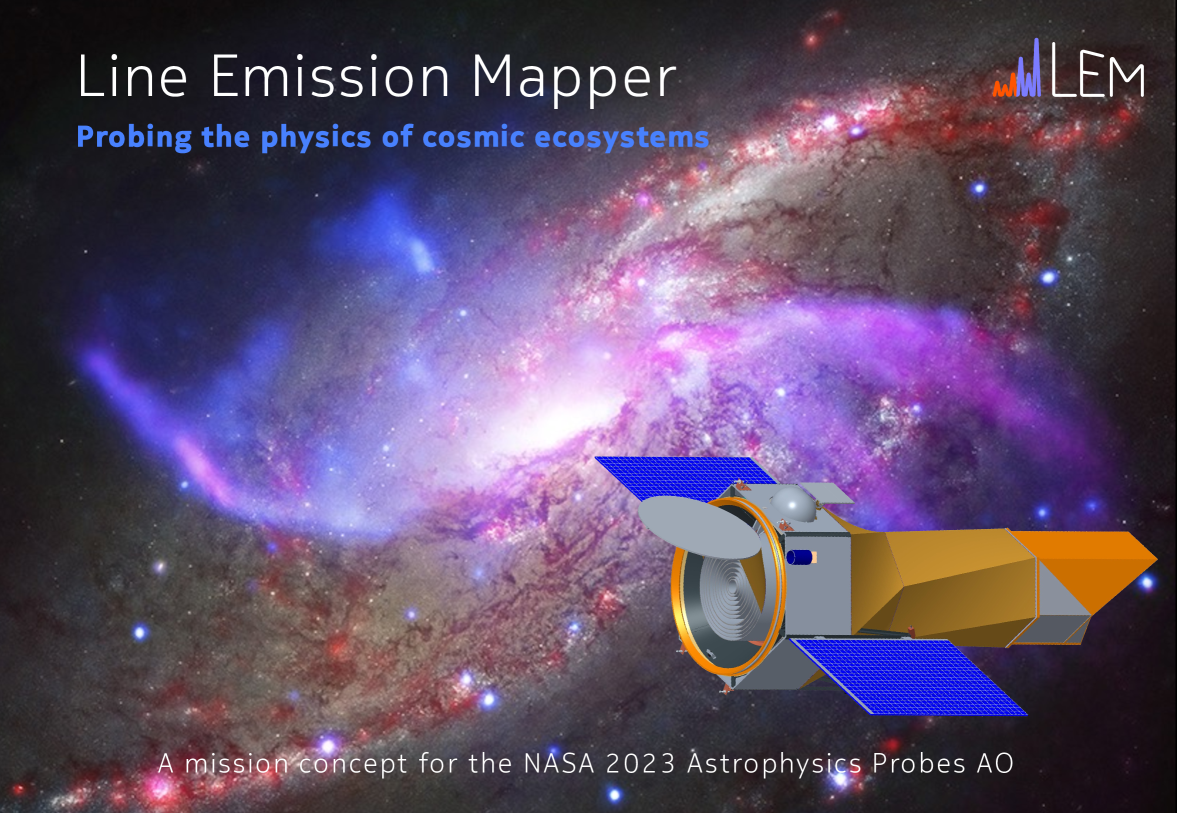 Line Emission Mapper

LEM

Probing the physics of cosmic ecosystems

A mission concept for the NASA 2023 Astrophysics Probes AO